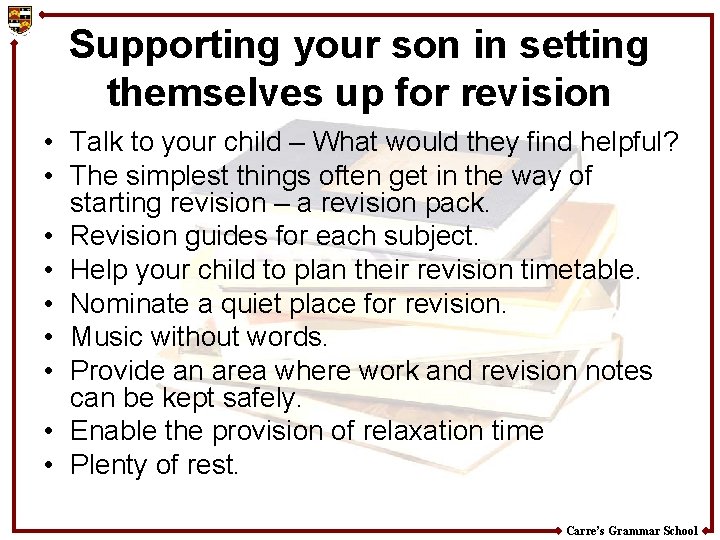 Supporting your son in setting themselves up for revision

• Talk to your child – What would they find helpful?
• The simplest things often get in the way of starting revision – a revision pack.
• Revision guides for each subject.
• Help your child to plan their revision timetable.
• Nominate a quiet place for revision.
• Music without words.
• Provide an area where work and revision notes can be kept safely.
• Enable the provision of relaxation time
• Plenty of rest.

Carre's Grammar School